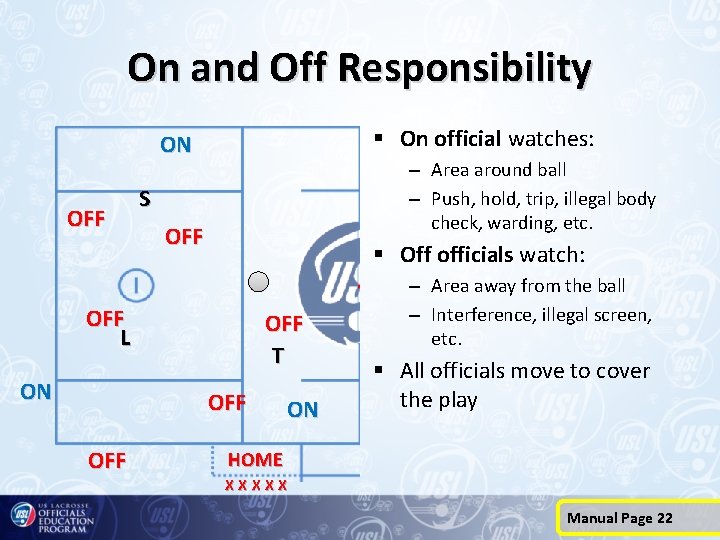 On and Off Responsibility

ON

S

OFF

OFF

OFF

L

OFF

T

ON

OFF

ON

OFF

HOME

X X X X X

▪ **On official** watches:
– Area around ball
– Push, hold, trip, illegal body check, warding, etc.

▪ **Off officials** watch:
– Area away from the ball
– Interference, illegal screen, etc.

▪ All officials move to cover the play

US LACROSSE OFFICIALS EDUCATION PROGRAM

Manual Page 22